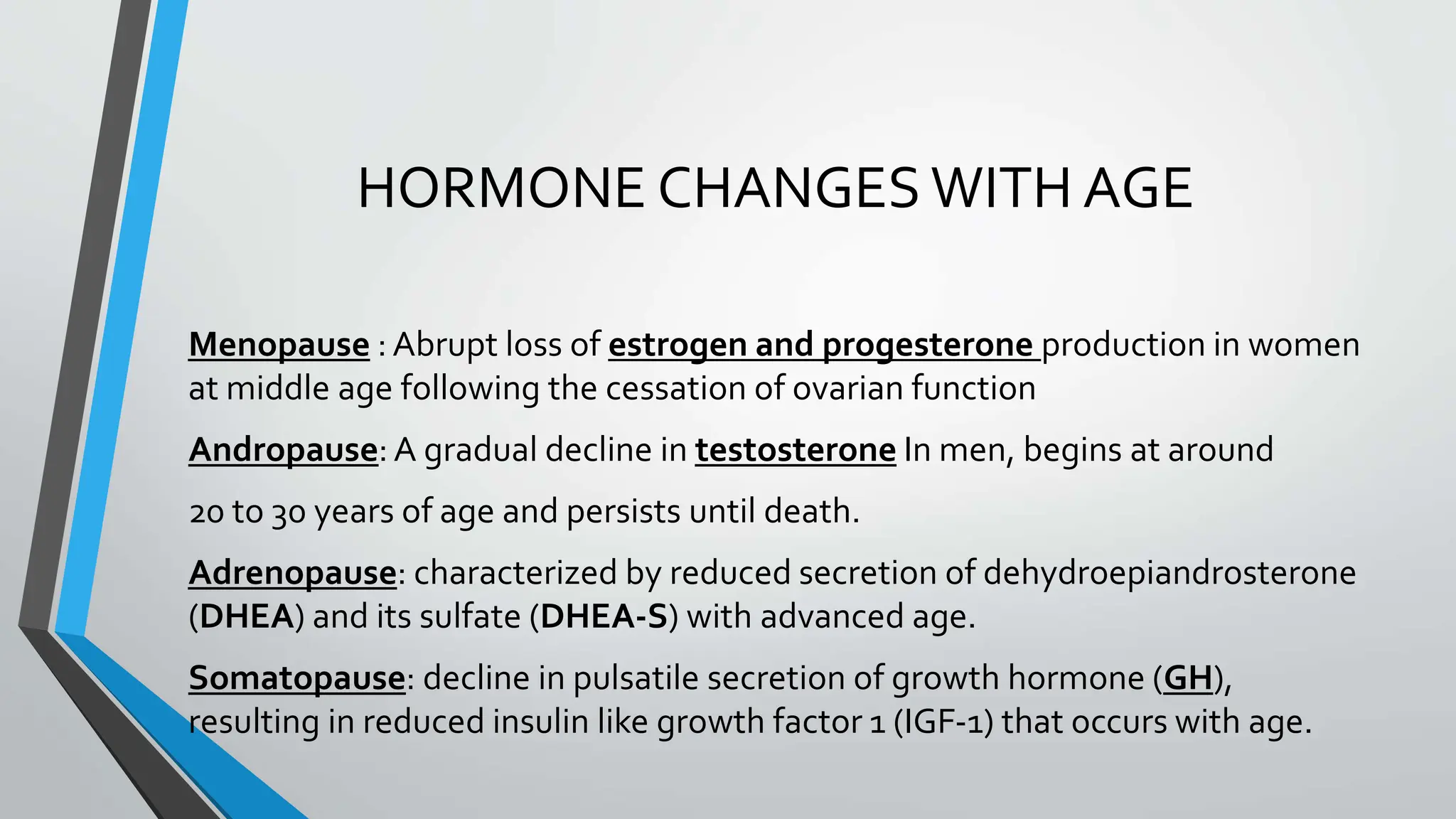 HORMONE CHANGES WITH AGE

Menopause : Abrupt loss of estrogen and progesterone production in women at middle age following the cessation of ovarian function

Andropause: A gradual decline in testosterone In men, begins at around

20 to 30 years of age and persists until death.

Adrenopause: characterized by reduced secretion of dehydroepiandrosterone (DHEA) and its sulfate (DHEA-S) with advanced age.

Somatopause: decline in pulsatile secretion of growth hormone (GH), resulting in reduced insulin like growth factor 1 (IGF-1) that occurs with age.